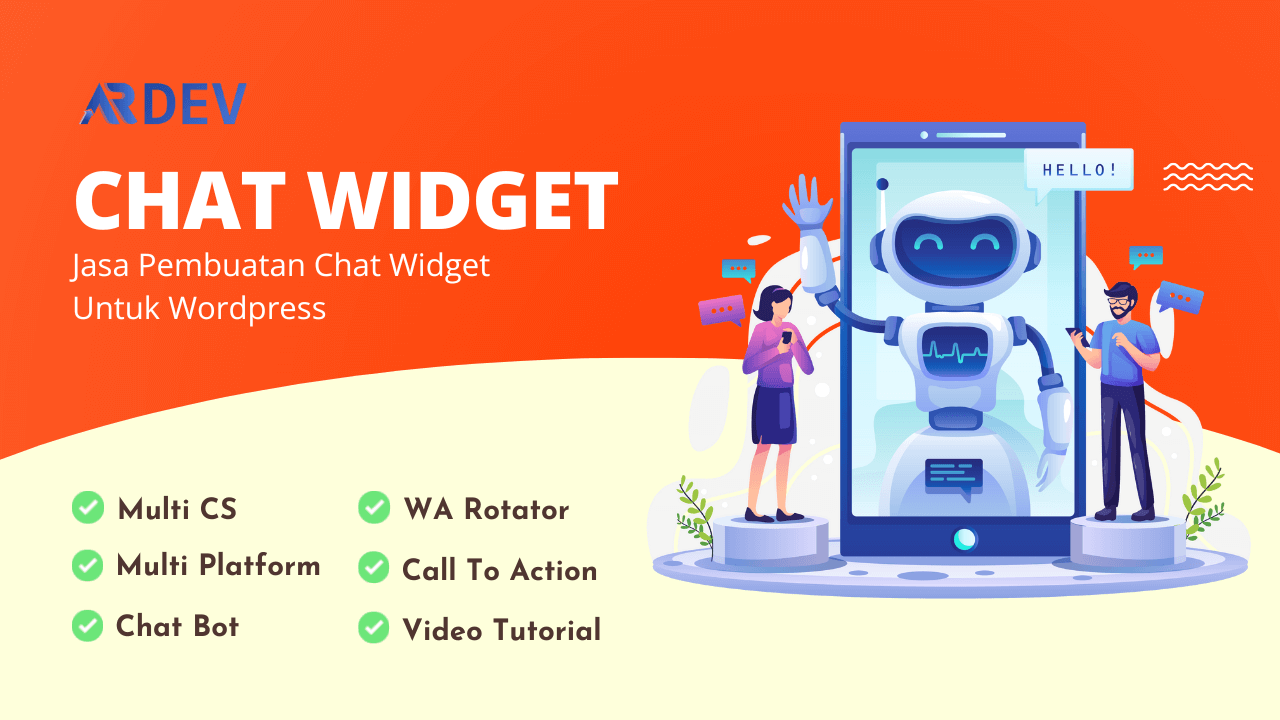 ARDEV

CHAT WIDGET

Jasa Pembuatan Chat Widget Untuk Wordpress

HELLO!

Multi CS

Multi Platform

Chat Bot

WA Rotator

Call To Action

Video Tutorial